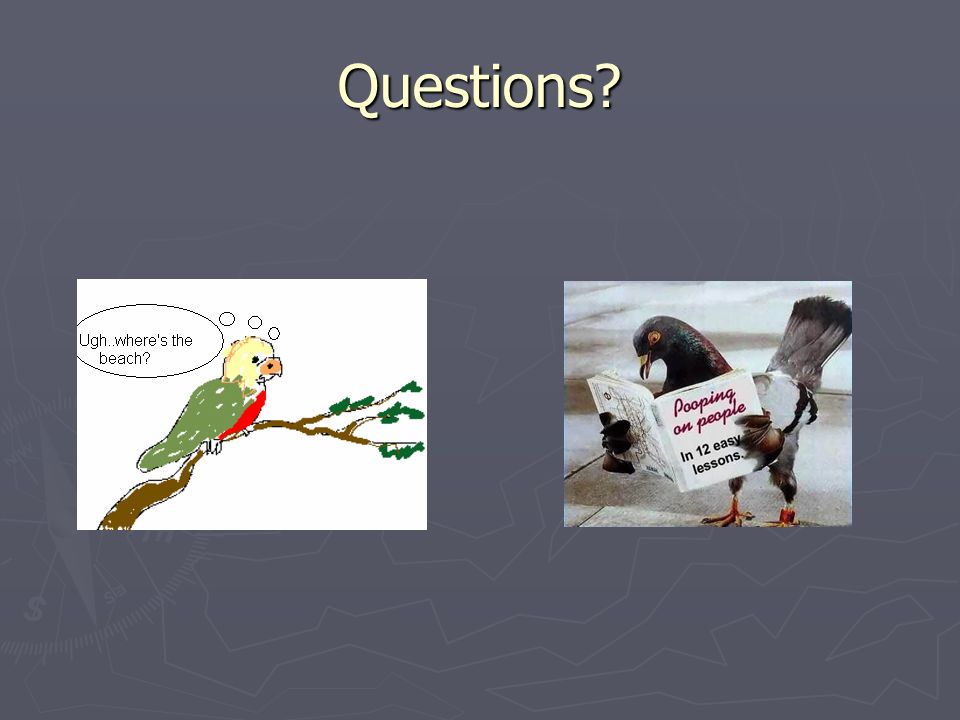 Questions?

Ugh..where's the beach?

Pooping on people

In 12 easy lessons.